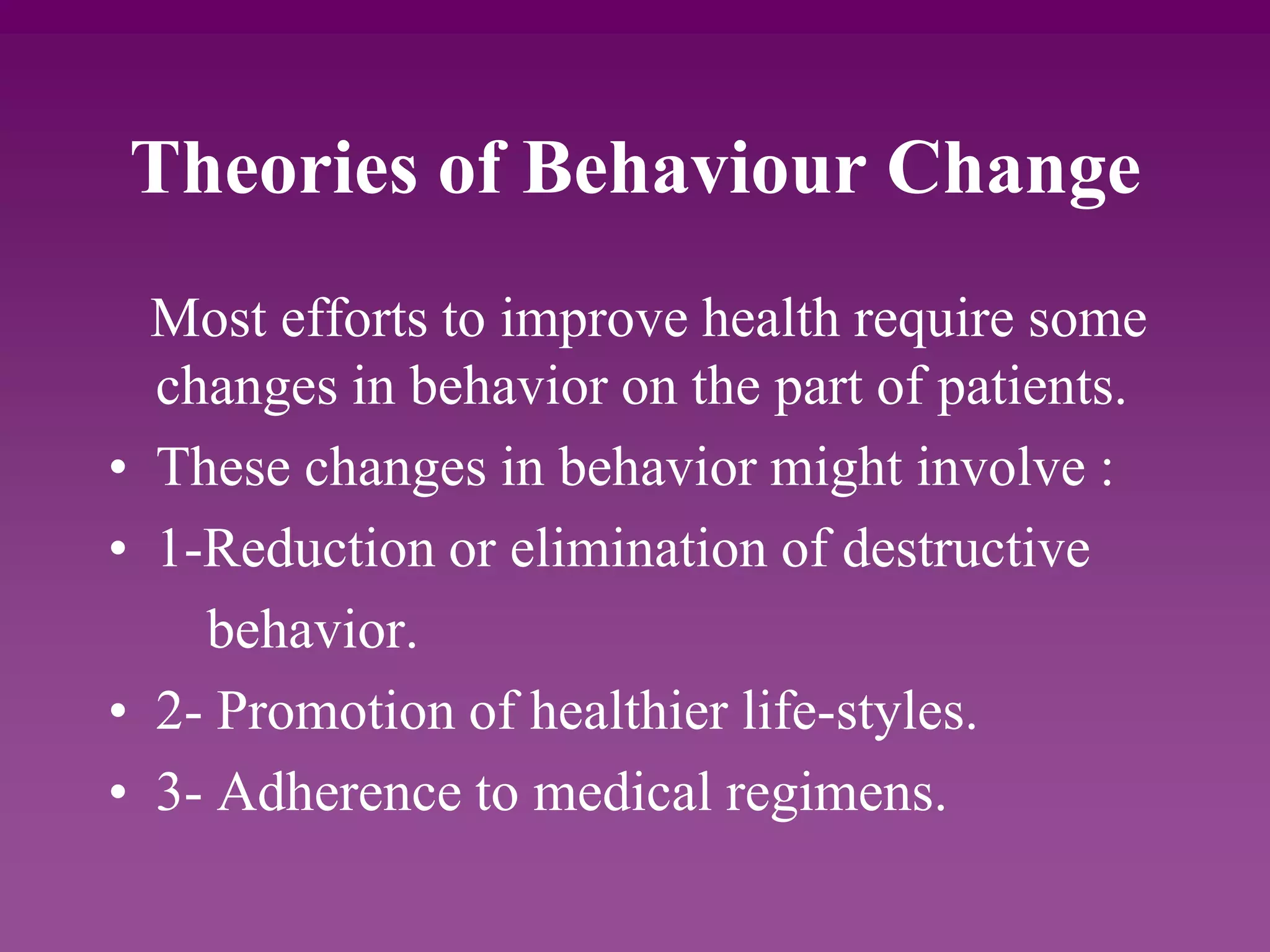 Theories of Behaviour Change

Most efforts to improve health require some changes in behavior on the part of patients.

• These changes in behavior might involve :
• 1-Reduction or elimination of destructive behavior.
• 2- Promotion of healthier life-styles.
• 3- Adherence to medical regimens.